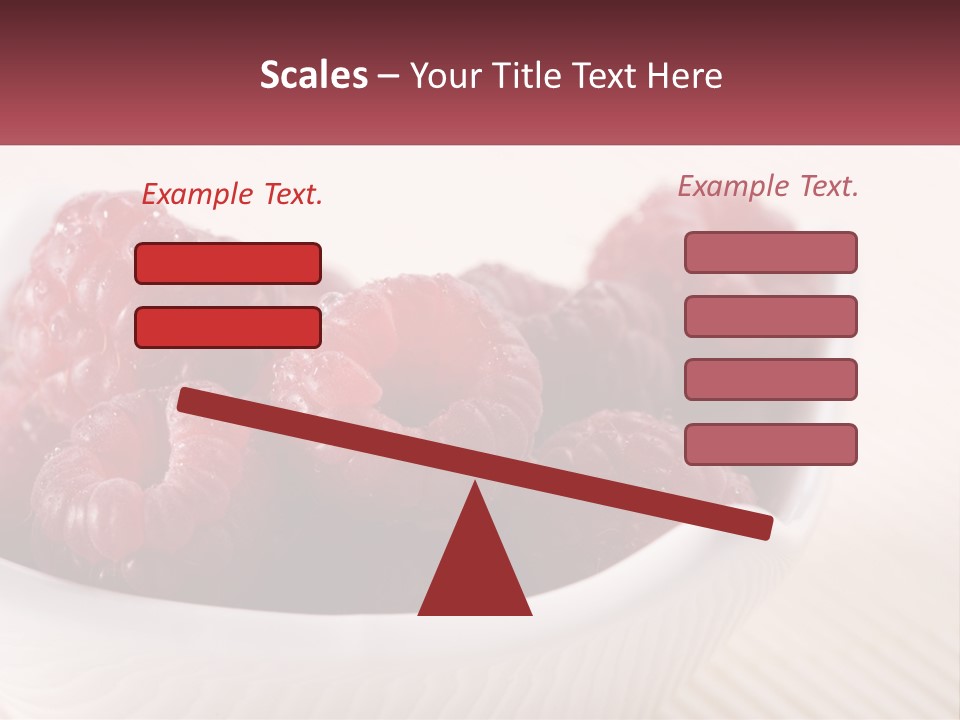 Scales – Your Title Text Here

Example Text.

Example Text.